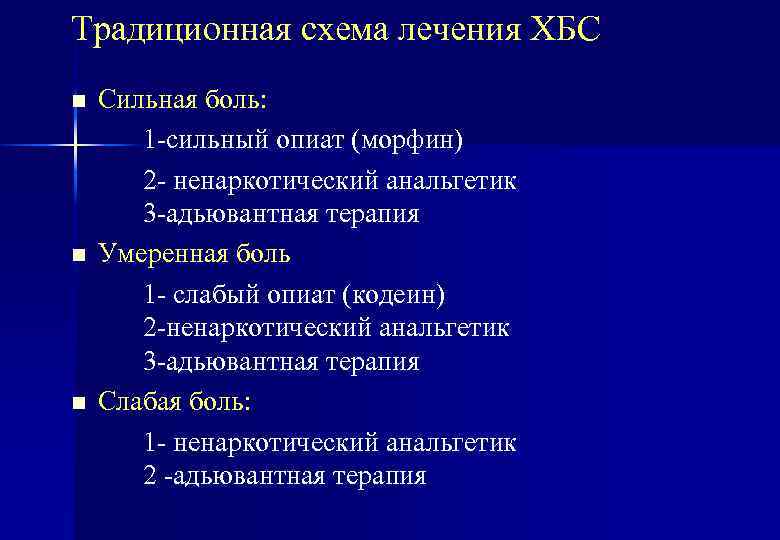 Традиционная схема лечения ХБС

■ Сильная боль:

1-сильный опиат (морфин)

2- ненаркотический анальгетик
3-адьювантная терапия

■ Умеренная боль

1- слабый опиат (кодеин)
2-ненаркотический анальгетик
3-адьювантная терапия

■ Слабая боль:

1- ненаркотический анальгетик
2 -адьювантная терапия